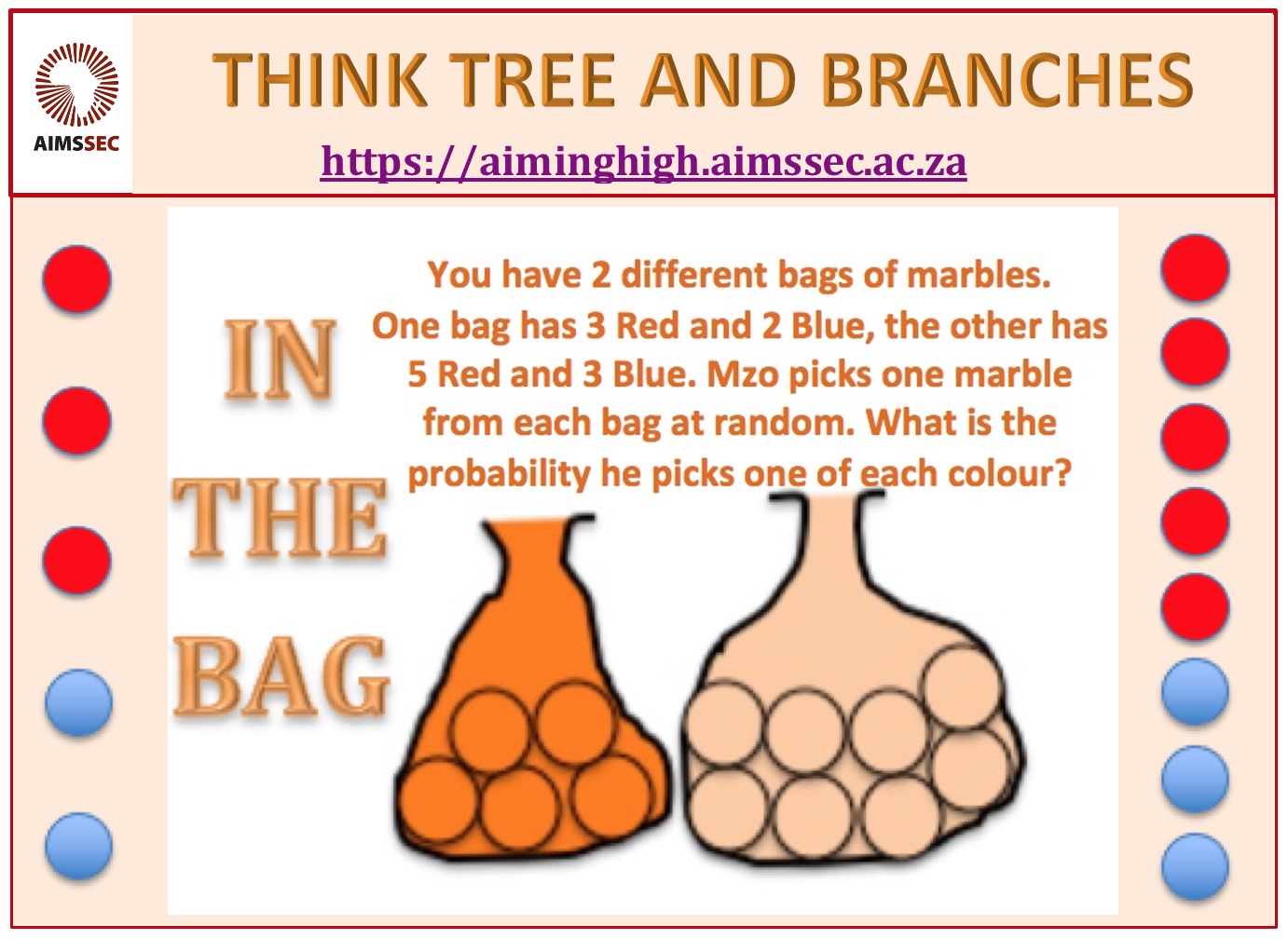 AIMSSEC

THINK TREE AND BRANCHES

https://aiminghigh.aimssec.ac.za

IN THE BAG

You have 2 different bags of marbles. One bag has 3 Red and 2 Blue, the other has 5 Red and 3 Blue. Mzo picks one marble from each bag at random. What is the probability he picks one of each colour?